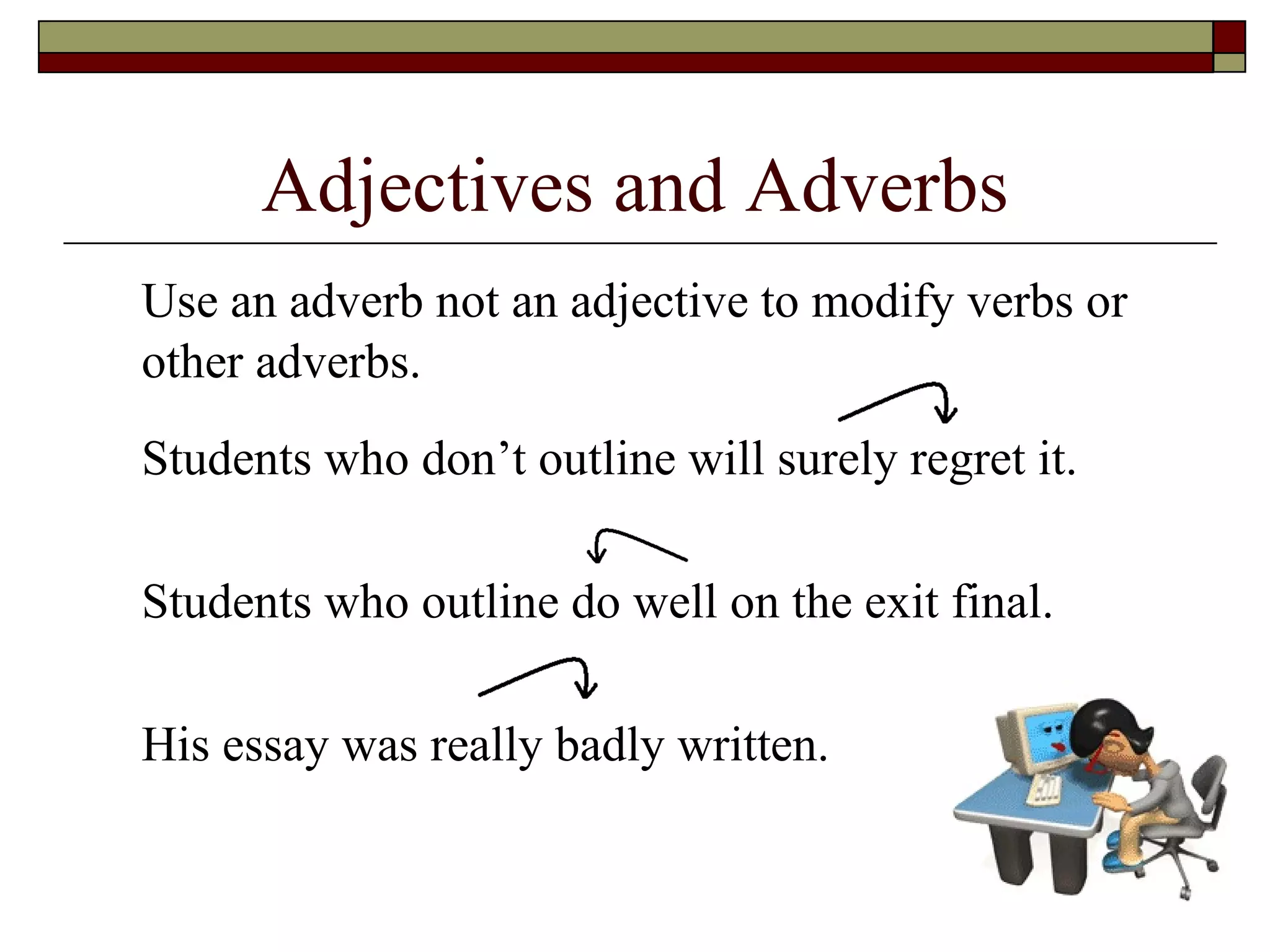 Adjectives and Adverbs

Use an adverb not an adjective to modify verbs or other adverbs.

Students who don’t outline will surely regret it.

Students who outline do well on the exit final.

His essay was really badly written.